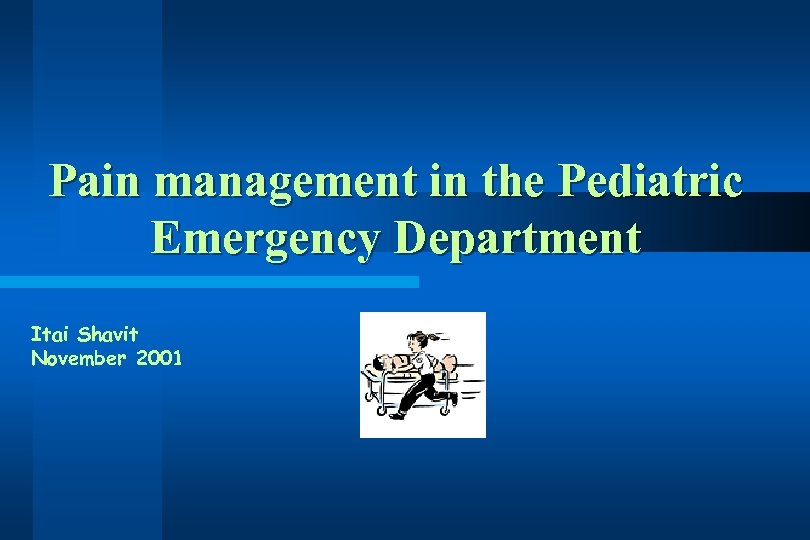 Pain management in the Pediatric Emergency Department

Itai Shavit
November 2001